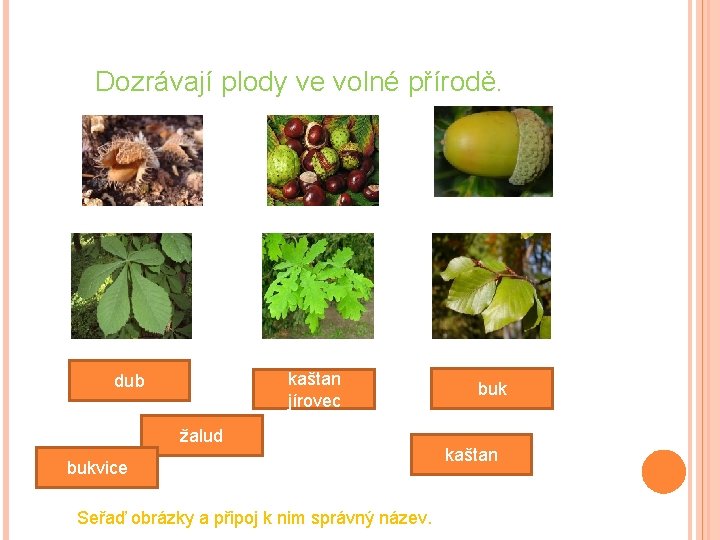 Dozrávají plody ve volné přírodě.

dub

kaštan jírovec

buk

žalud

bukvice

kaštan

Seřaď obrázky a připoj k nim správný název.